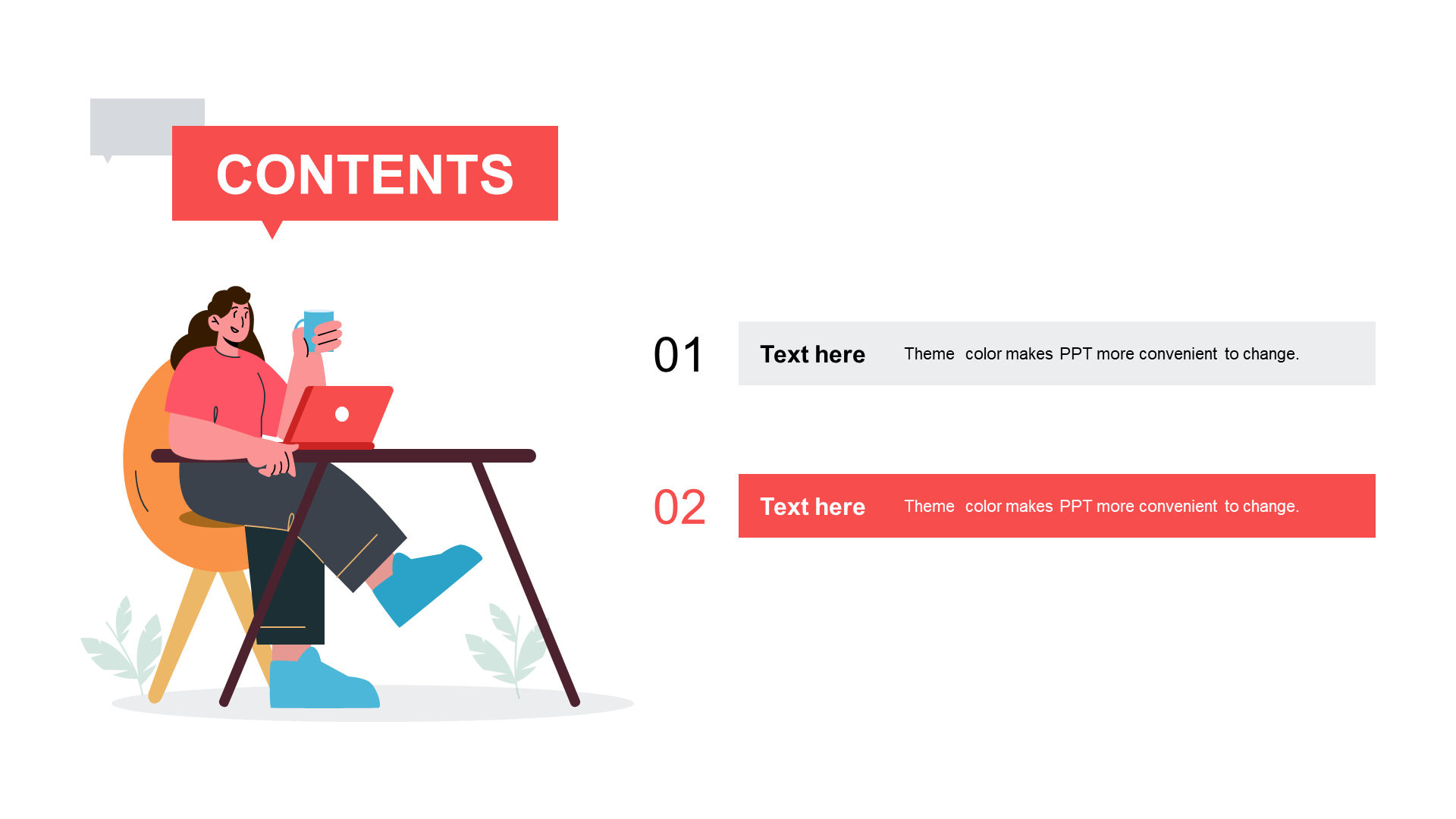 CONTENTS

01

Text here

Theme color makes PPT more convenient to change.

02

Text here

Theme color makes PPT more convenient to change.